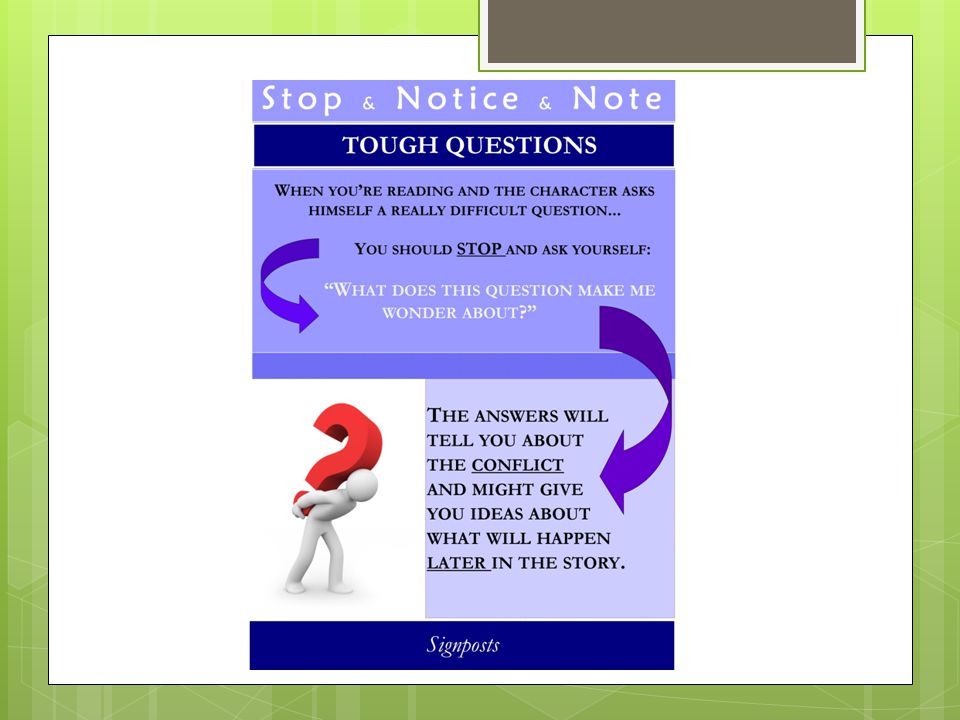 Stop & Notice & Note

TOUGH QUESTIONS

WHEN YOU'RE READING AND THE CHARACTER ASKS HIMSELF A REALLY DIFFICULT QUESTION...

YOU SHOULD STOP AND ASK YOURSELF:

"WHAT DOES THIS QUESTION MAKE ME WONDER ABOUT?"

THE ANSWERS WILL TELL YOU ABOUT THE CONFLICT AND MIGHT GIVE YOU IDEAS ABOUT WHAT WILL HAPPEN LATER IN THE STORY.

Signposts